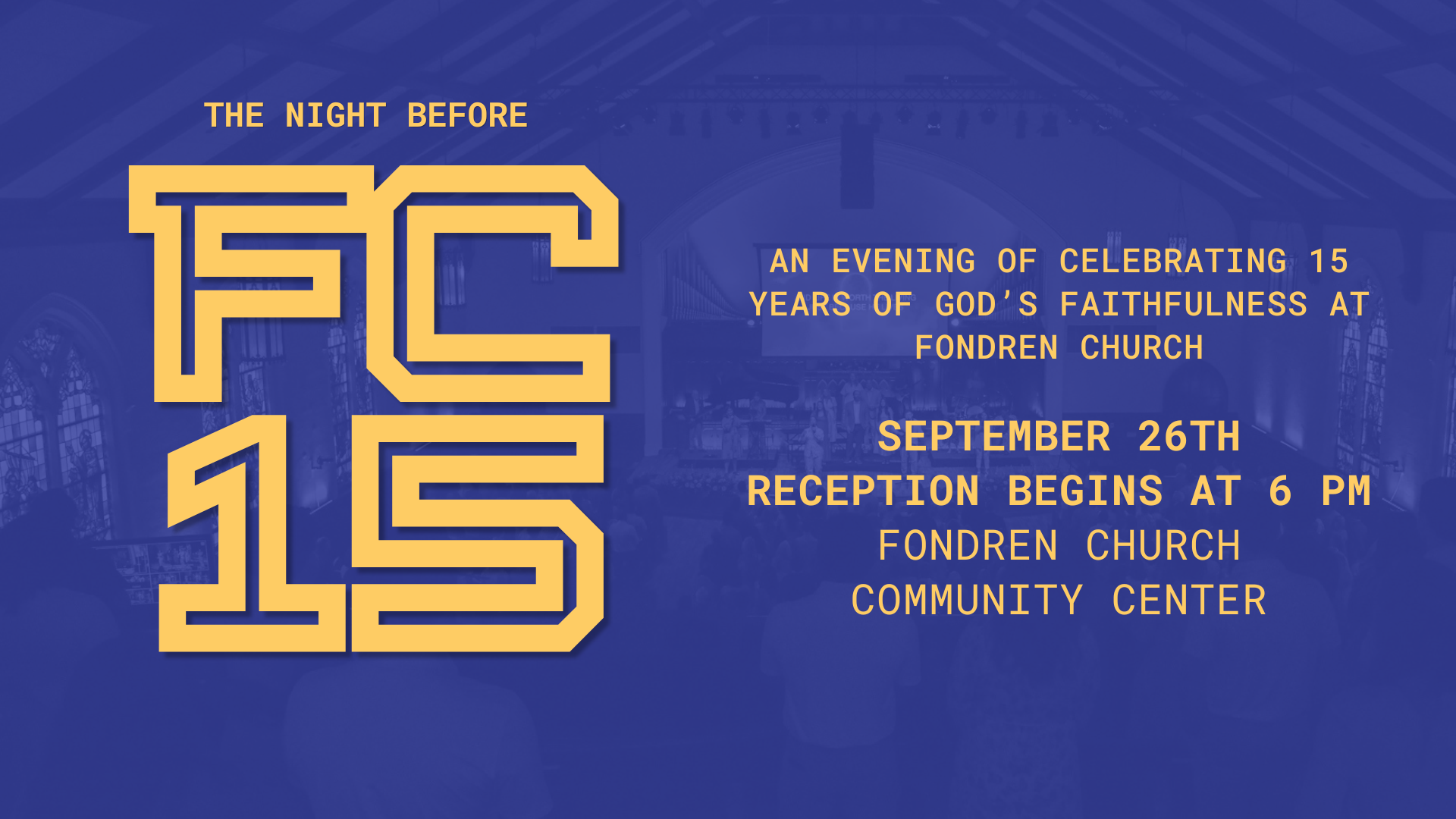 THE NIGHT BEFORE

FC
15

AN EVENING OF CELEBRATING 15 YEARS OF GOD'S FAITHFULNESS AT FONDREN CHURCH

SEPTEMBER 26TH
RECEPTION BEGINS AT 6 PM
FONDREN CHURCH
COMMUNITY CENTER